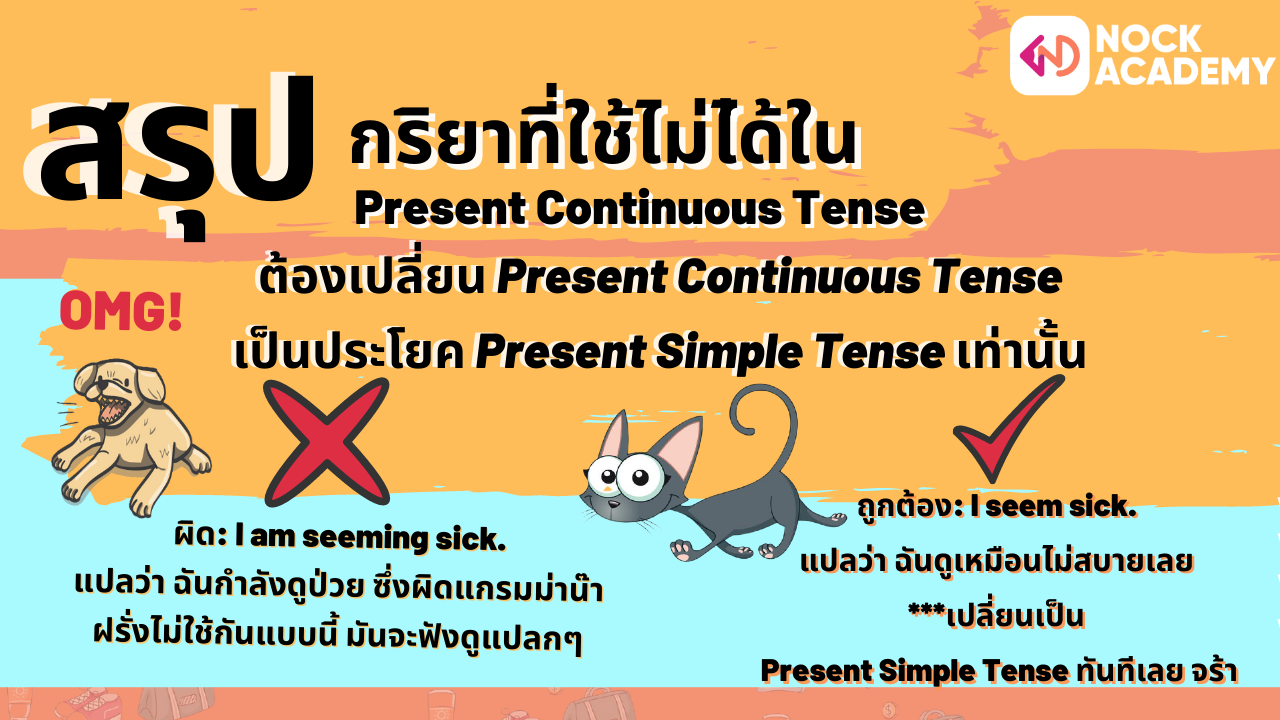 NOCK ACADEMY

สรุป กริยาที่ใช้ไม่ได้ใน Present Continuous Tense

ต้องเปลี่ยน Present Continuous Tense เป็นประโยค Present Simple Tense เท่านั้น

OMG!

ผิด: I am seeming sick.
แปลว่า ฉันกำลังดูป่วย ซึ่งผิดแกรมม่าน๊า ฝรั่งไม่ใช้กันแบบนี้ มันจะฟังดูแปลกๆ

ถูกต้อง: I seem sick.
แปลว่า ฉันดูเหมือนไม่สบายเลย
***เปลี่ยนเป็น
Present Simple Tense ทันทีเลย จร้า